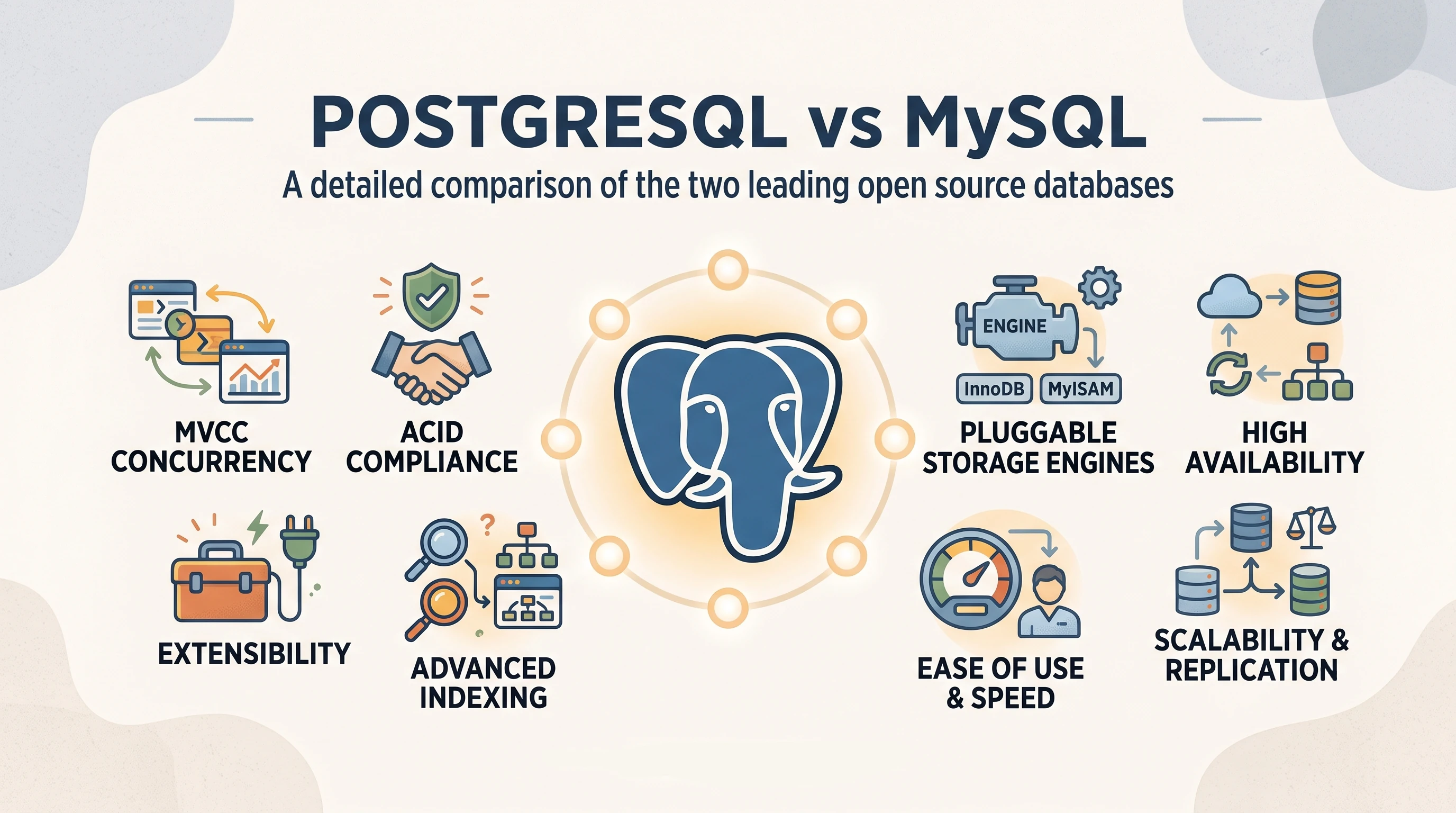 POSTGRESQL vs MySQL

A detailed comparison of the two leading open source databases

MVCC CONCURRENCY

ACID COMPLIANCE

EXTENSIBILITY

ADVANCED INDEXING

ENGINE

InnoDB MyISAM

PLUGGABLE STORAGE ENGINES

HIGH AVAILABILITY

EASE OF USE & SPEED

SCALABILITY & REPLICATION